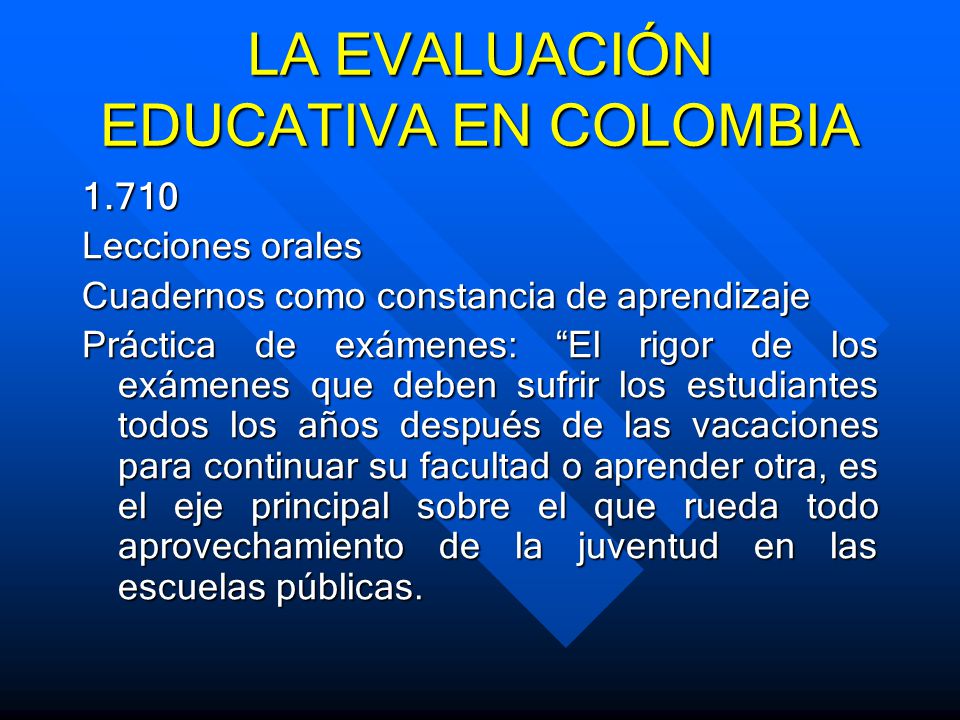 LA EVALUACIÓN EDUCATIVA EN COLOMBIA

1.710

Lecciones orales

Cuadernos como constancia de aprendizaje

Práctica de exámenes: “El rigor de los exámenes que deben sufrir los estudiantes todos los años después de las vacaciones para continuar su facultad o aprender otra, es el eje principal sobre el que rueda todo aprovechamiento de la juventud en las escuelas públicas.